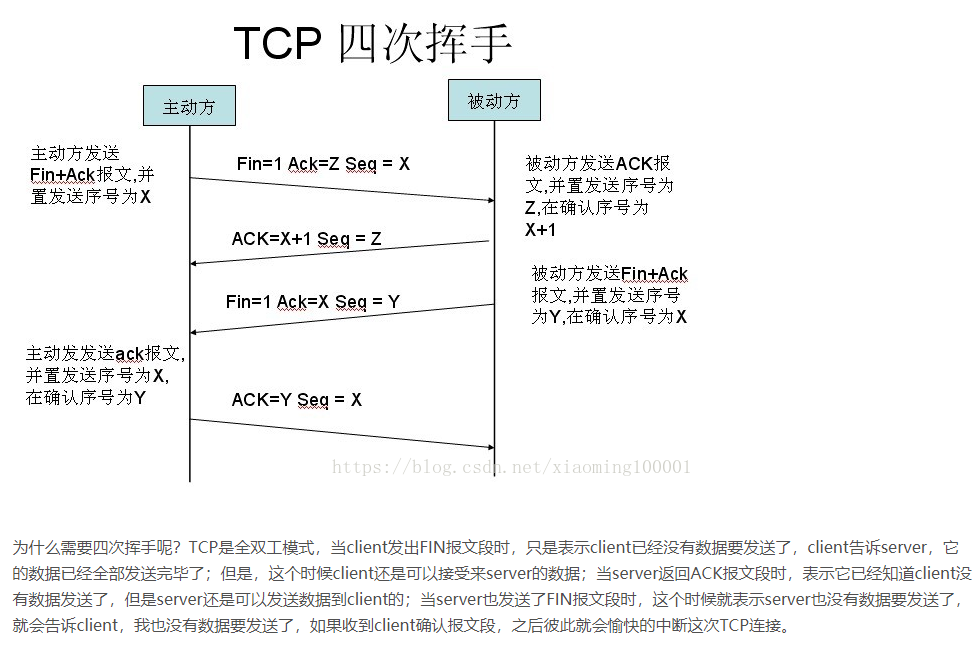 TCP 四次挥手

主动方

被动方

主动方发送Fin+Ack报文,并置发送序号为X

Fin=1 Ack=Z Seq = X

被动方发送ACK报文,并置发送序号为Z,在确认序号为X+1

ACK=X+1 Seq = Z

被动方发送Fin+Ack报文,并置发送序号为Y,在确认序号为X

Fin=1 Ack=X Seq = Y

主动发发送ack报文,并置发送序号为X,在确认序号为Y

ACK=Y Seq = X

https://blog.csdn.net/xiaoming100001

为什么需要四次挥手呢？TCP是全双工模式，当client发出FIN报文段时，只是表示client已经没有数据要发送了，client告诉server，它的数据已经全部发送完毕了；但是，这个时候client还是可以接受来server的数据；当server返回ACK报文段时，表示它已经知道client没有数据发送了，但是server还是可以发送数据到client的；当server也发送了FIN报文段时，这个时候就表示server也没有数据要发送了，就会告诉client，我也没有数据要发送了，如果收到client确认报文段，之后彼此就会愉快的中断这次TCP连接。